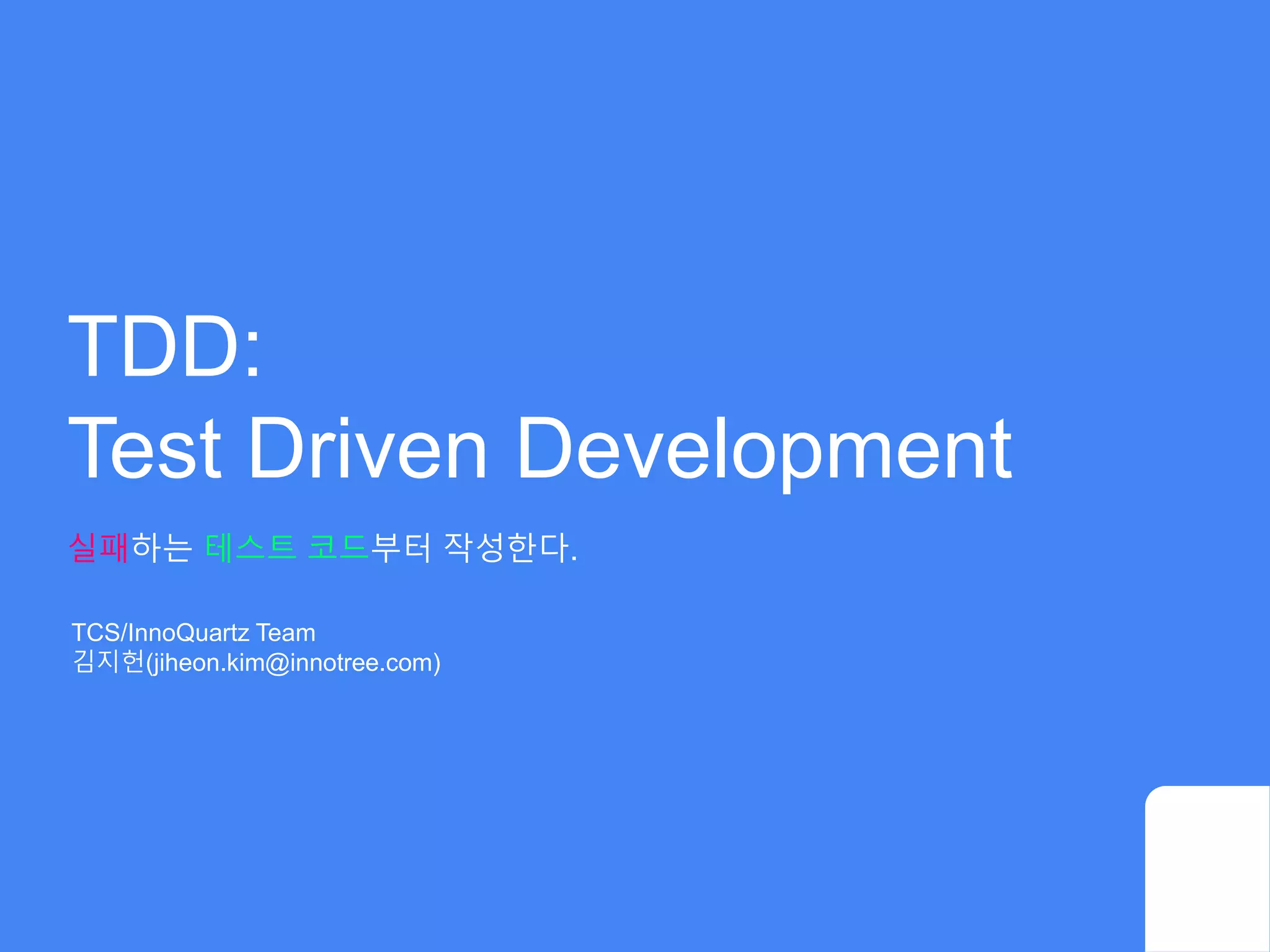 TDD:
Test Driven Development

실패하는 테스트 코드부터 작성한다.

TCS/InnoQuartz Team
김지헌(jiheon.kim@innotree.com)